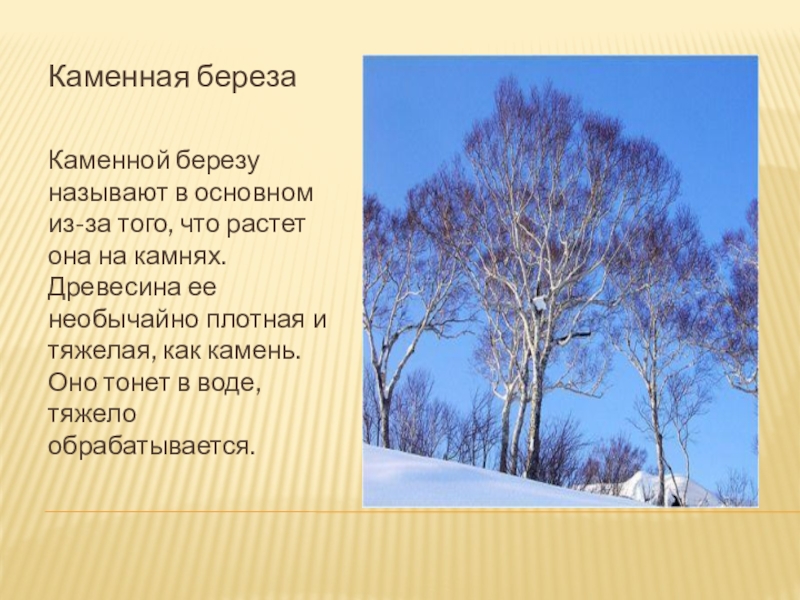 Каменная береза

Каменной березу называют в основном из-за того, что растет она на камнях. Древесина ее необычайно плотная и тяжелая, как камень. Оно тонет в воде, тяжело обрабатывается.